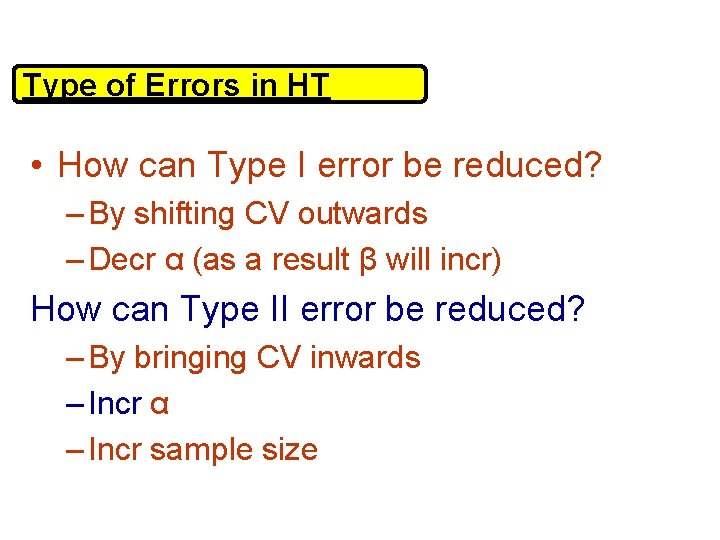 Type of Errors in HT

• How can Type I error be reduced?
– By shifting CV outwards
– Decr α (as a result β will incr)

How can Type II error be reduced?
– By bringing CV inwards
– Incr α
– Incr sample size